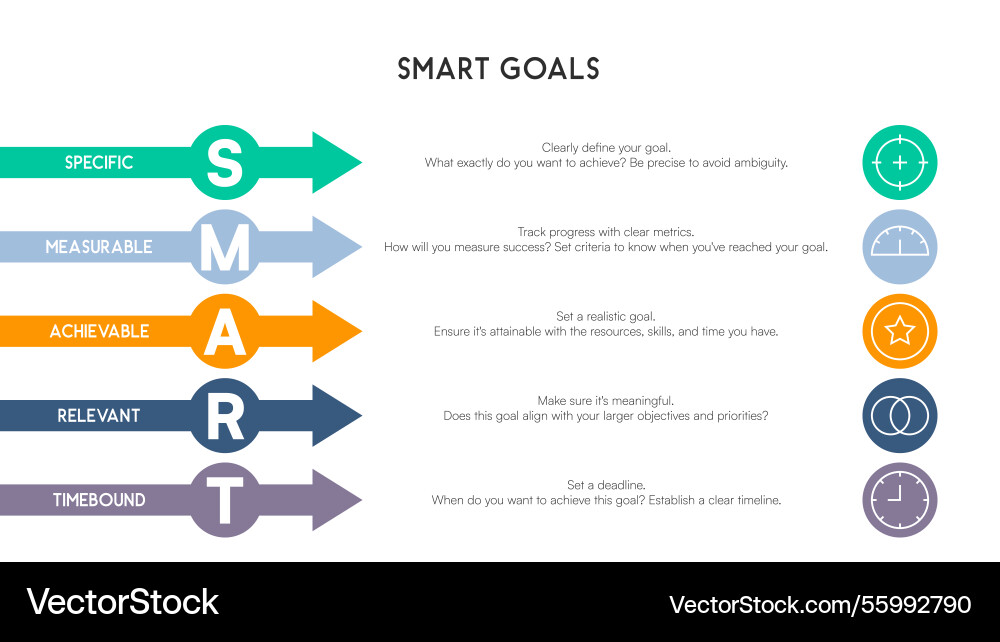 SMART GOALS

SPECIFIC S

Clearly define your goal.
What exactly do you want to achieve? Be precise to avoid ambiguity.

MEASURABLE M

Track progress with clear metrics.
How will you measure success? Set criteria to know when you've reached your goal.

ACHIEVABLE A

Set a realistic goal.
Ensure it's attainable with the resources, skills, and time you have.

RELEVANT R

Make sure it's meaningful.
Does this goal align with your larger objectives and priorities?

TIMEBOUND T

Set a deadline.
When do you want to achieve this goal? Establish a clear timeline.

VectorStock

VectorStock.com/55992790